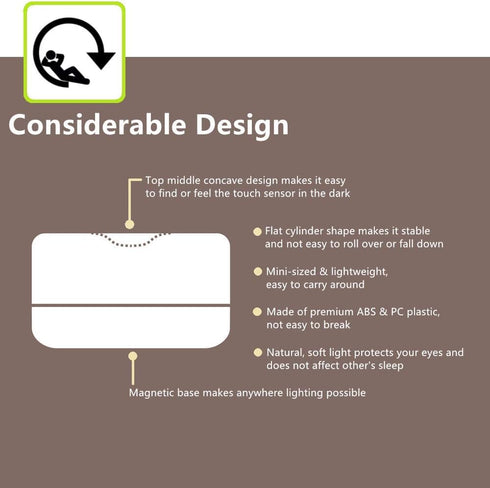 Considerable Design

Top middle concave design makes it easy to find or feel the touch sensor in the dark

Flat cylinder shape makes it stable and not easy to roll over or fall down

Mini-sized & lightweight, easy to carry around

Made of premium ABS & PC plastic, not easy to break

Natural, soft light protects your eyes and does not affect other's sleep

Magnetic base makes anywhere lighting possible